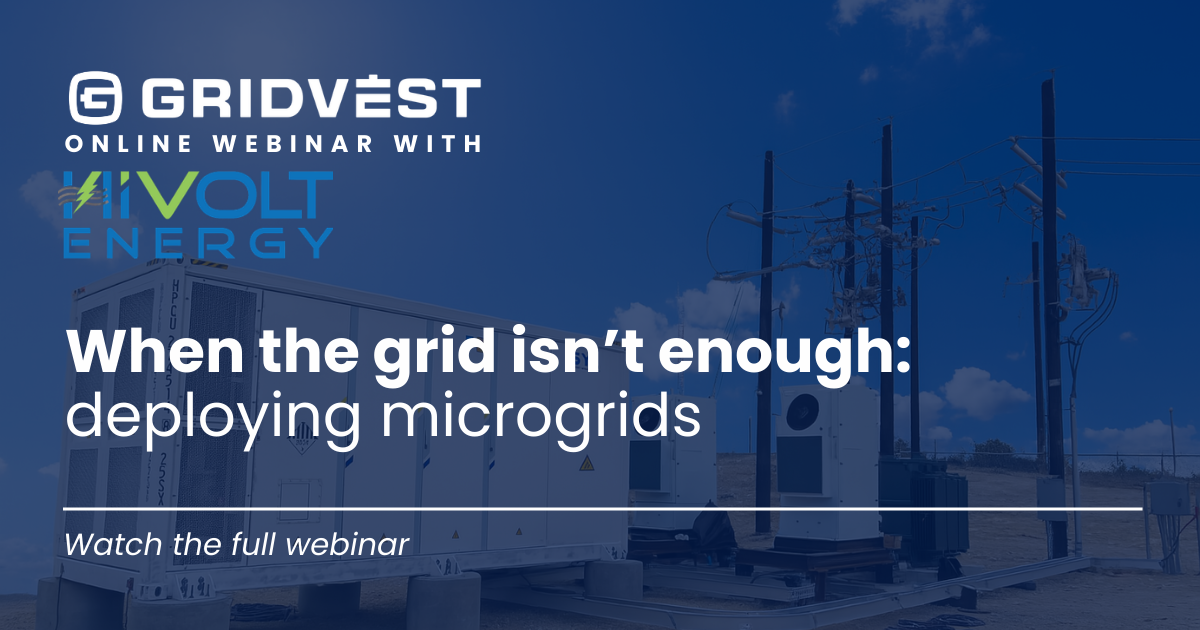 GRIDVEST
ONLINE WEBINAR WITH
HIVOLT ENERGY

When the grid isn't enough: deploying microgrids

Watch the full webinar